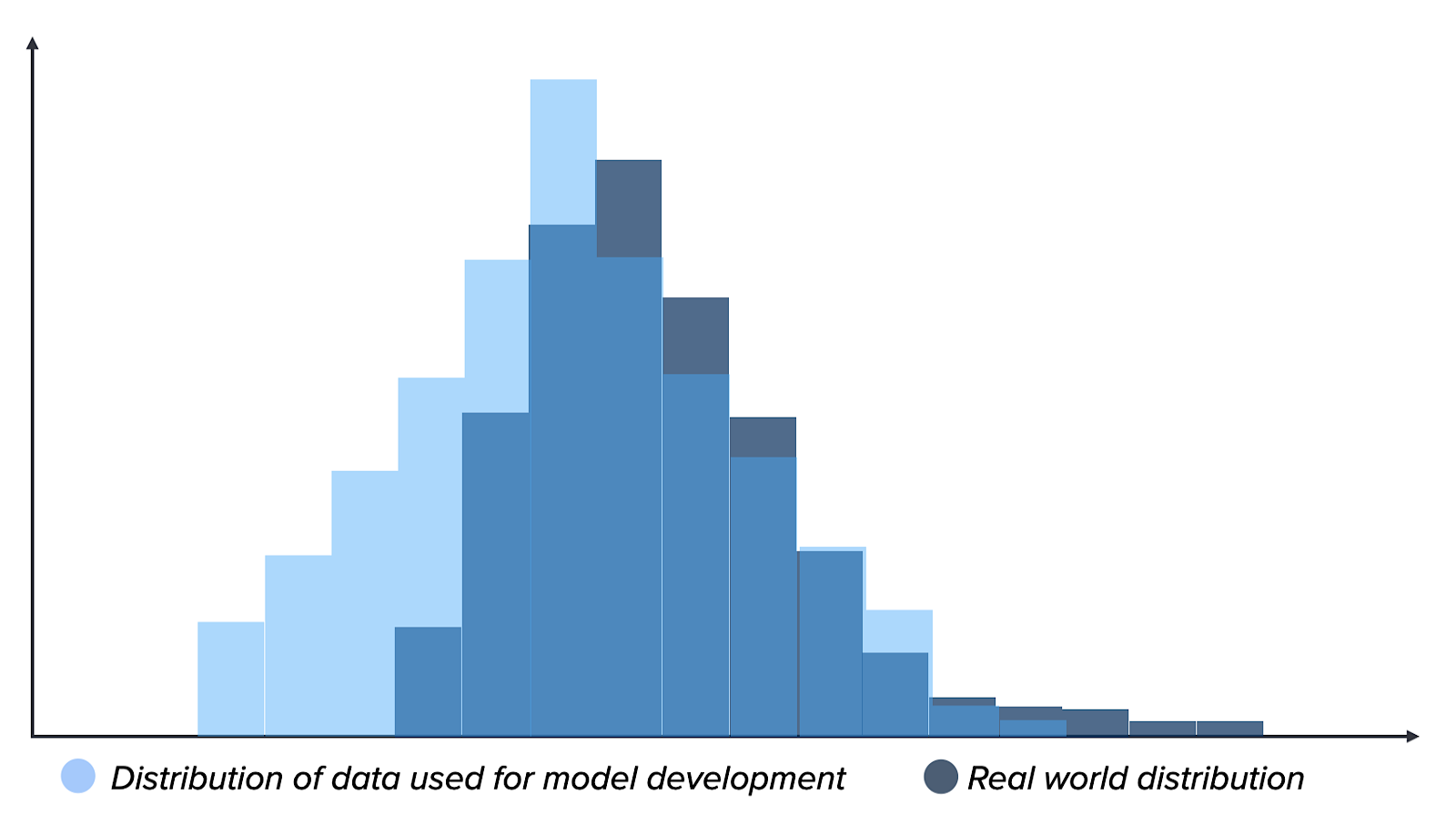 Distribution of data used for model development
Real world distribution